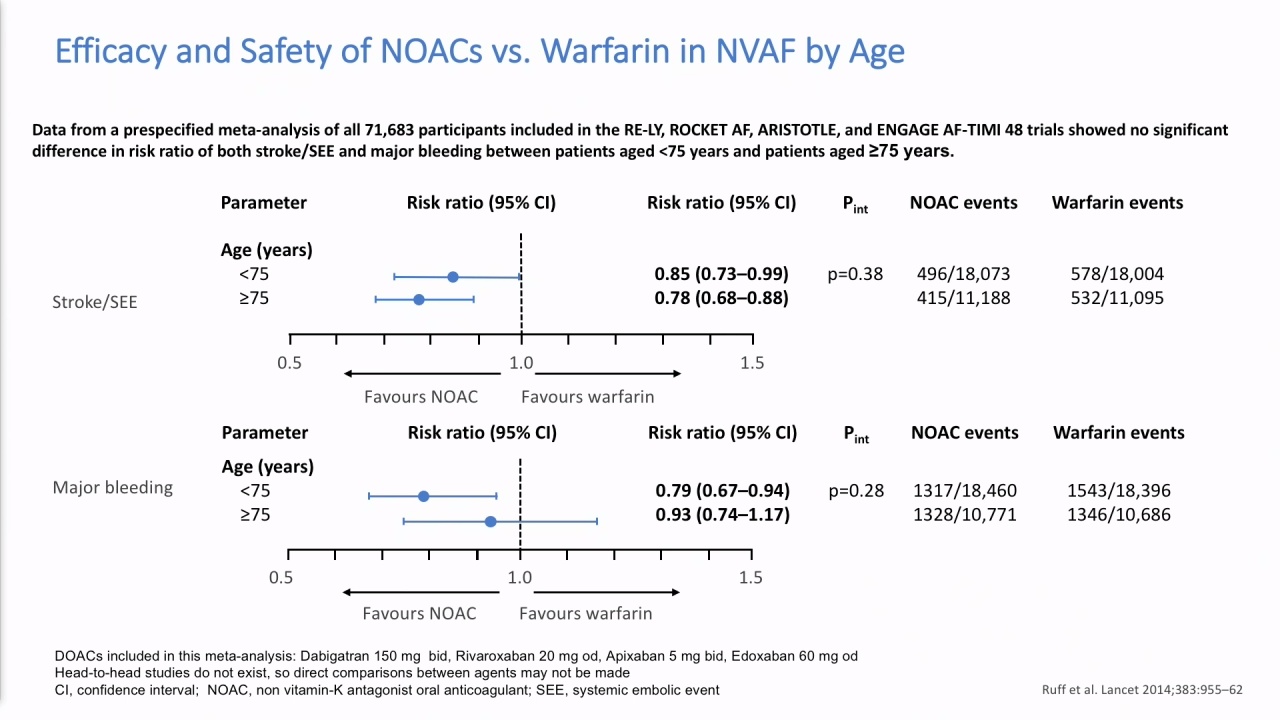 Efficacy and Safety of NOACs vs. Warfarin in NVAF by Age

Data from a prespecified meta-analysis of all 71,683 participants included in the RE-LY, ROCKET AF, ARISTOTLE, and ENGAGE AF-TIMI 48 trials showed no significant difference in risk ratio of both stroke/SEE and major bleeding between patients aged <75 years and patients aged ≥75 years.

Stroke/SEE

| Parameter | Risk ratio (95% CI) | Risk ratio (95% CI) | $P_{int}$ | NOAC events | Warfarin events |
|---|---|---|---|---|---|
| Age (years) | | | | | |
| <75 | | 0.85 (0.73–0.99) | p=0.38 | 496/18,073 | 578/18,004 |
| ≥75 | | 0.78 (0.68–0.88) | | 415/11,188 | 532/11,095 |

0.5 1.0 1.5
Favours NOAC Favours warfarin

Major bleeding

| Parameter | Risk ratio (95% CI) | Risk ratio (95% CI) | $P_{int}$ | NOAC events | Warfarin events |
|---|---|---|---|---|---|
| Age (years) | | | | | |
| <75 | | 0.79 (0.67–0.94) | p=0.28 | 1317/18,460 | 1543/18,396 |
| ≥75 | | 0.93 (0.74–1.17) | | 1328/10,771 | 1346/10,686 |

0.5 1.0 1.5
Favours NOAC Favours warfarin

DOACs included in this meta-analysis: Dabigatran 150 mg bid, Rivaroxaban 20 mg od, Apixaban 5 mg bid, Edoxaban 60 mg od
Head-to-head studies do not exist, so direct comparisons between agents may not be made
CI, confidence interval; NOAC, non vitamin-K antagonist oral anticoagulant; SEE, systemic embolic event

Ruff et al. Lancet 2014;383:955–62